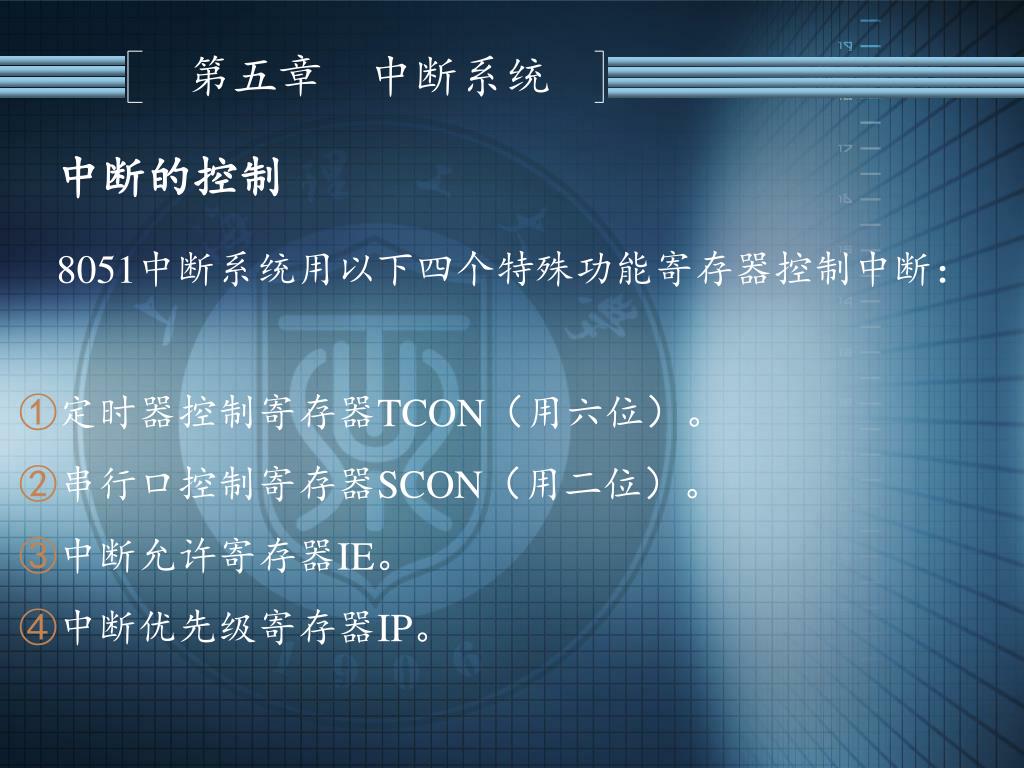 第五章　中断系统

中断的控制

8051中断系统用以下四个特殊功能寄存器控制中断：

①定时器控制寄存器TCON（用六位）。
②串行口控制寄存器SCON（用二位）。
③中断允许寄存器IE。
④中断优先级寄存器IP。